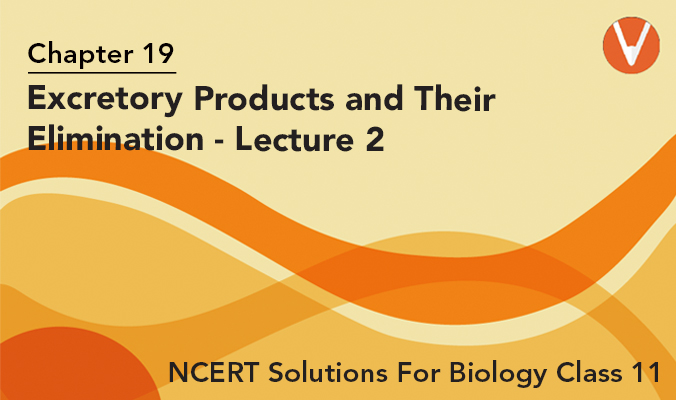 Chapter 19

Excretory Products and Their Elimination - Lecture 2

NCERT Solutions For Biology Class 11